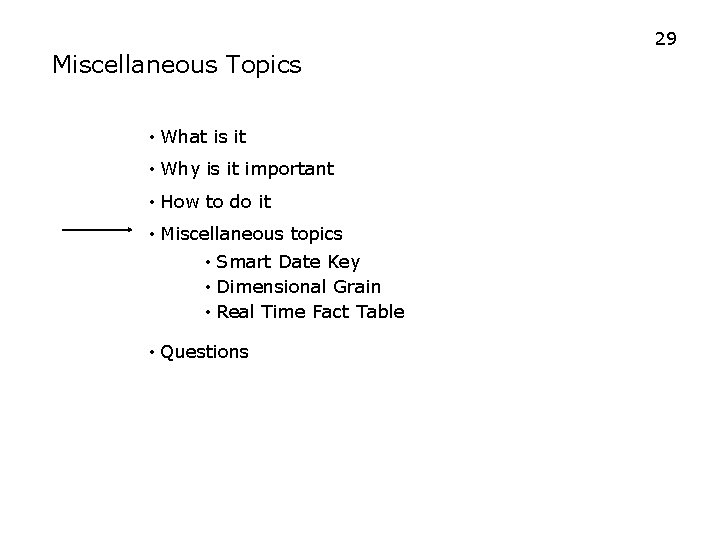 29

Miscellaneous Topics

• What is it
• Why is it important
• How to do it
• Miscellaneous topics
  • Smart Date Key
  • Dimensional Grain
  • Real Time Fact Table
• Questions